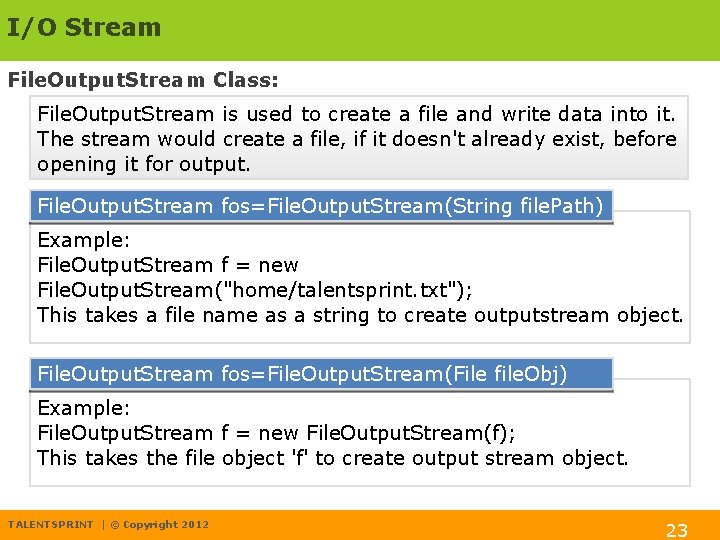 I/O Stream

FileOutputStream Class:

FileOutputStream is used to create a file and write data into it. The stream would create a file, if it doesn't already exist, before opening it for output.

FileOutputStream fos=FileOutputStream(String filePath)

Example:
FileOutputStream f = new FileOutputStream("home/talentsprint.txt");
This takes a file name as a string to create outputstream object.

FileOutputStream fos=FileOutputStream(File fileObj)

Example:
FileOutputStream f = new FileOutputStream(f);
This takes the file object 'f' to create output stream object.

TALENTSPRINT | © Copyright 2012

23